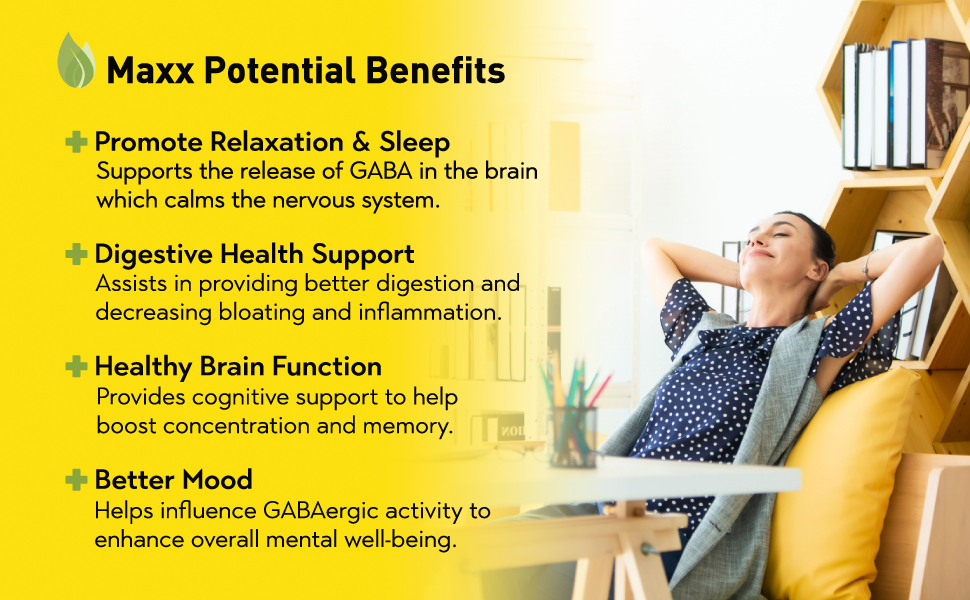 Maxx Potential Benefits

Promote Relaxation & Sleep
Supports the release of GABA in the brain which calms the nervous system.

Digestive Health Support
Assists in providing better digestion and decreasing bloating and inflammation.

Healthy Brain Function
Provides cognitive support to help boost concentration and memory.

Better Mood
Helps influence GABAergic activity to enhance overall mental well-being.